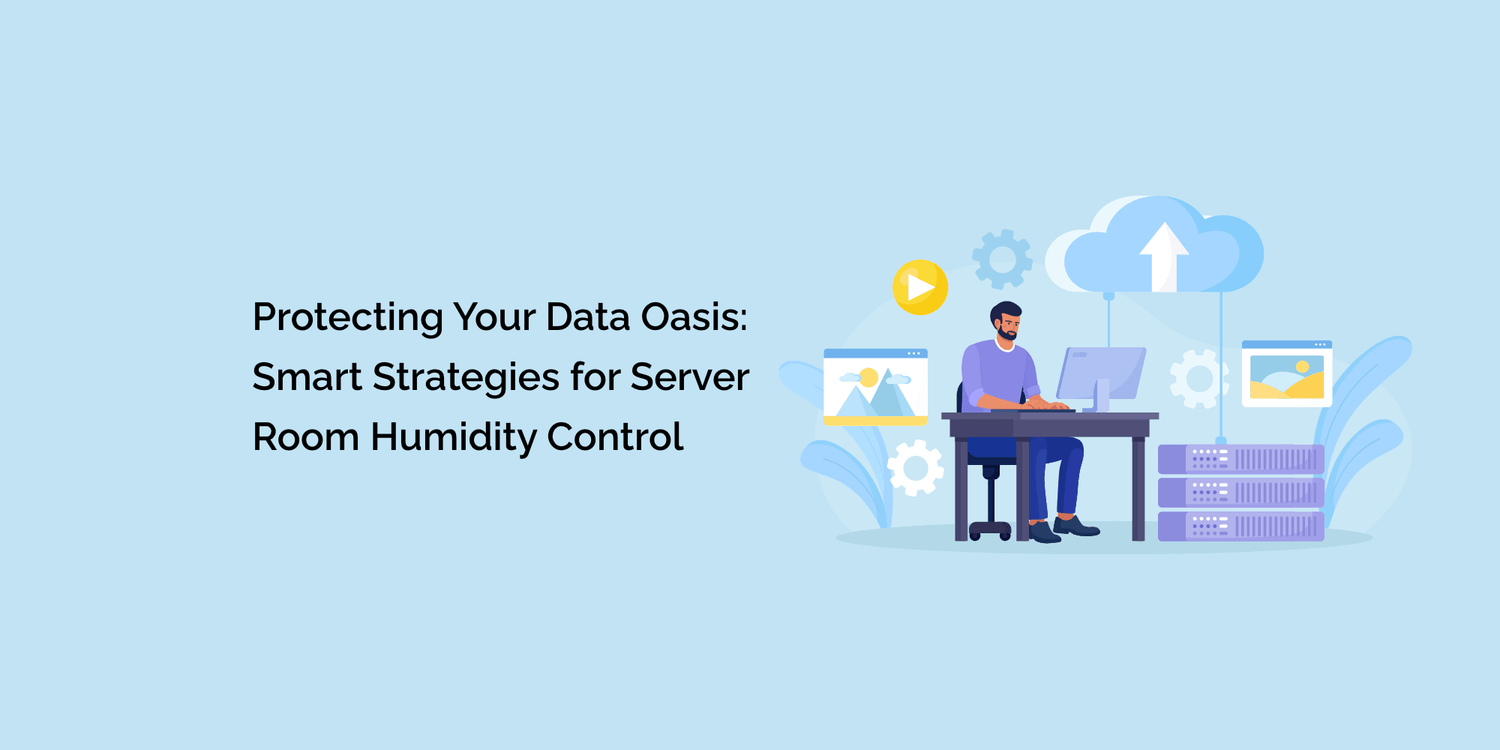 Protecting Your Data Oasis: Smart Strategies for Server Room Humidity Control